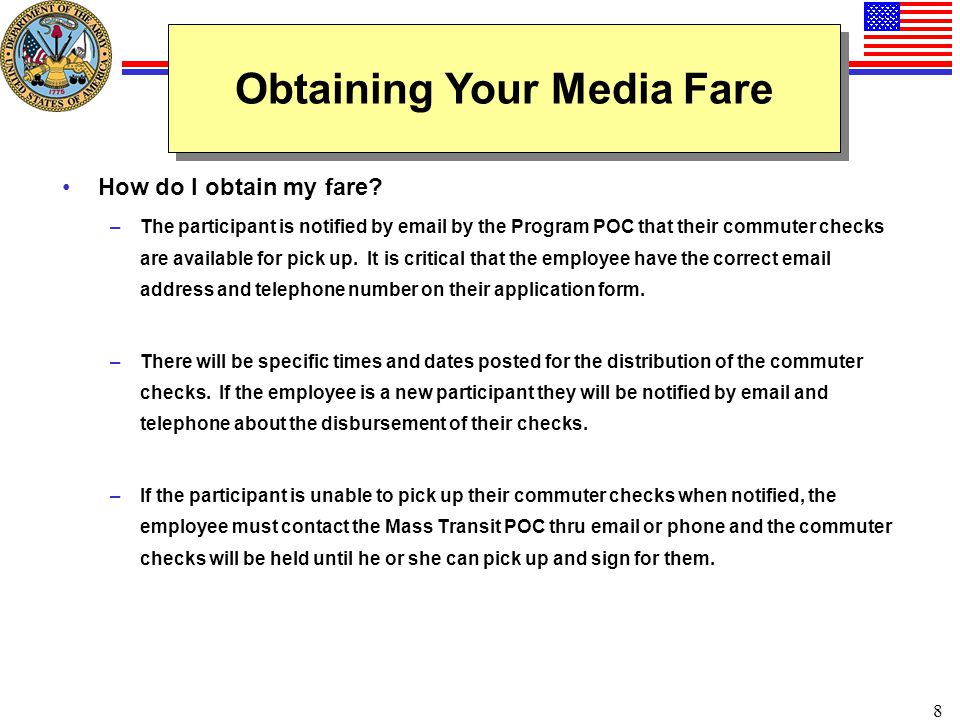 DEPARTMENT OF THE ARMY
UNITED STATES OF AMERICA
1775

Obtaining Your Media Fare

• How do I obtain my fare?

– The participant is notified by email by the Program POC that their commuter checks are available for pick up. It is critical that the employee have the correct email address and telephone number on their application form.

– There will be specific times and dates posted for the distribution of the commuter checks. If the employee is a new participant they will be notified by email and telephone about the disbursement of their checks.

– If the participant is unable to pick up their commuter checks when notified, the employee must contact the Mass Transit POC thru email or phone and the commuter checks will be held until he or she can pick up and sign for them.

8